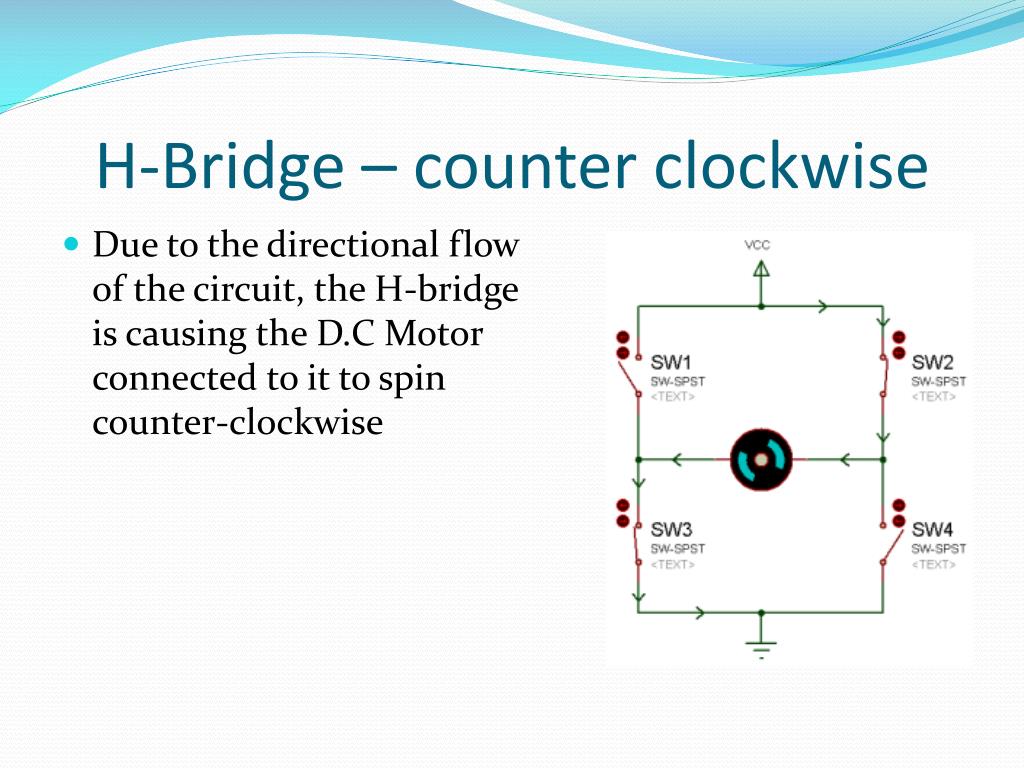 H-Bridge – counter clockwise

Due to the directional flow of the circuit, the H-bridge is causing the D.C Motor connected to it to spin counter-clockwise

VCC

SW1
SW-SPST
<TEXT>

SW2
SW-SPST
<TEXT>

SW3
SW-SPST
<TEXT>

SW4
SW-SPST
<TEXT>